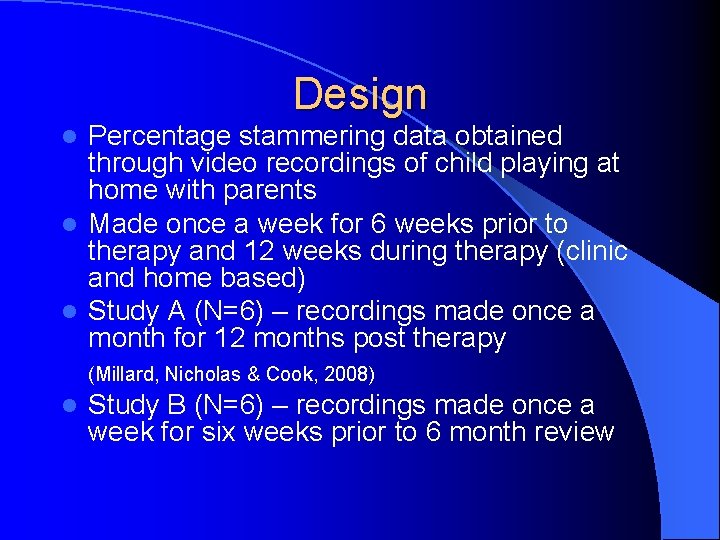 Design

- Percentage stammering data obtained through video recordings of child playing at home with parents
- Made once a week for 6 weeks prior to therapy and 12 weeks during therapy (clinic and home based)
- Study A (N=6) – recordings made once a month for 12 months post therapy

(Millard, Nicholas & Cook, 2008)

- Study B (N=6) – recordings made once a week for six weeks prior to 6 month review